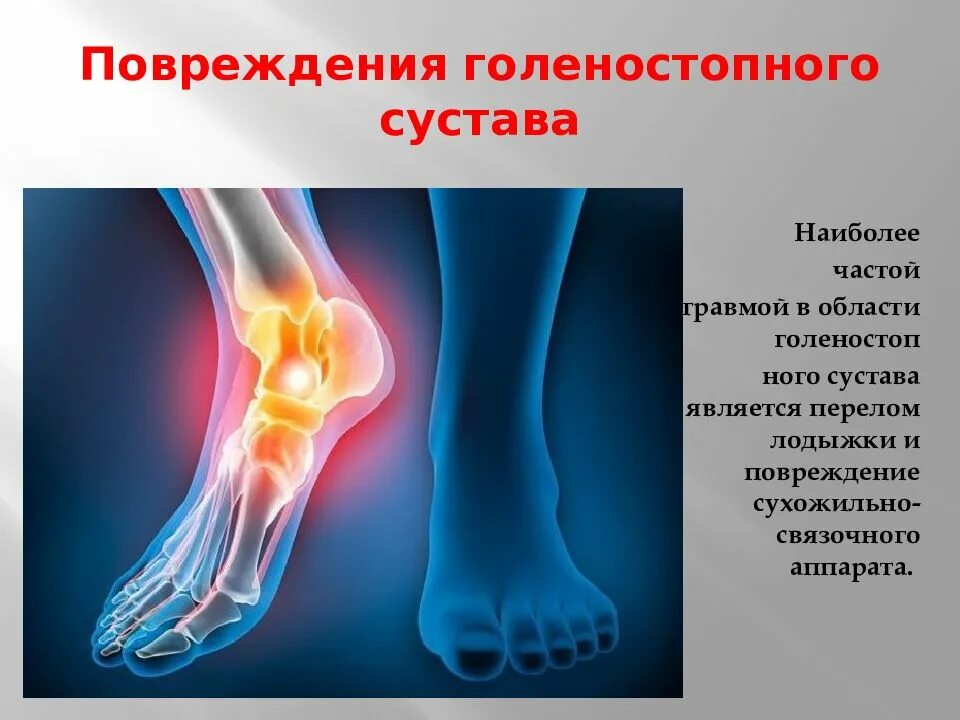 Повреждения голеностопного сустава

Наиболее частой травмой в области голеностоп ного сустава является перелом лодыжки и повреждение сухожильно-связочного аппарата.